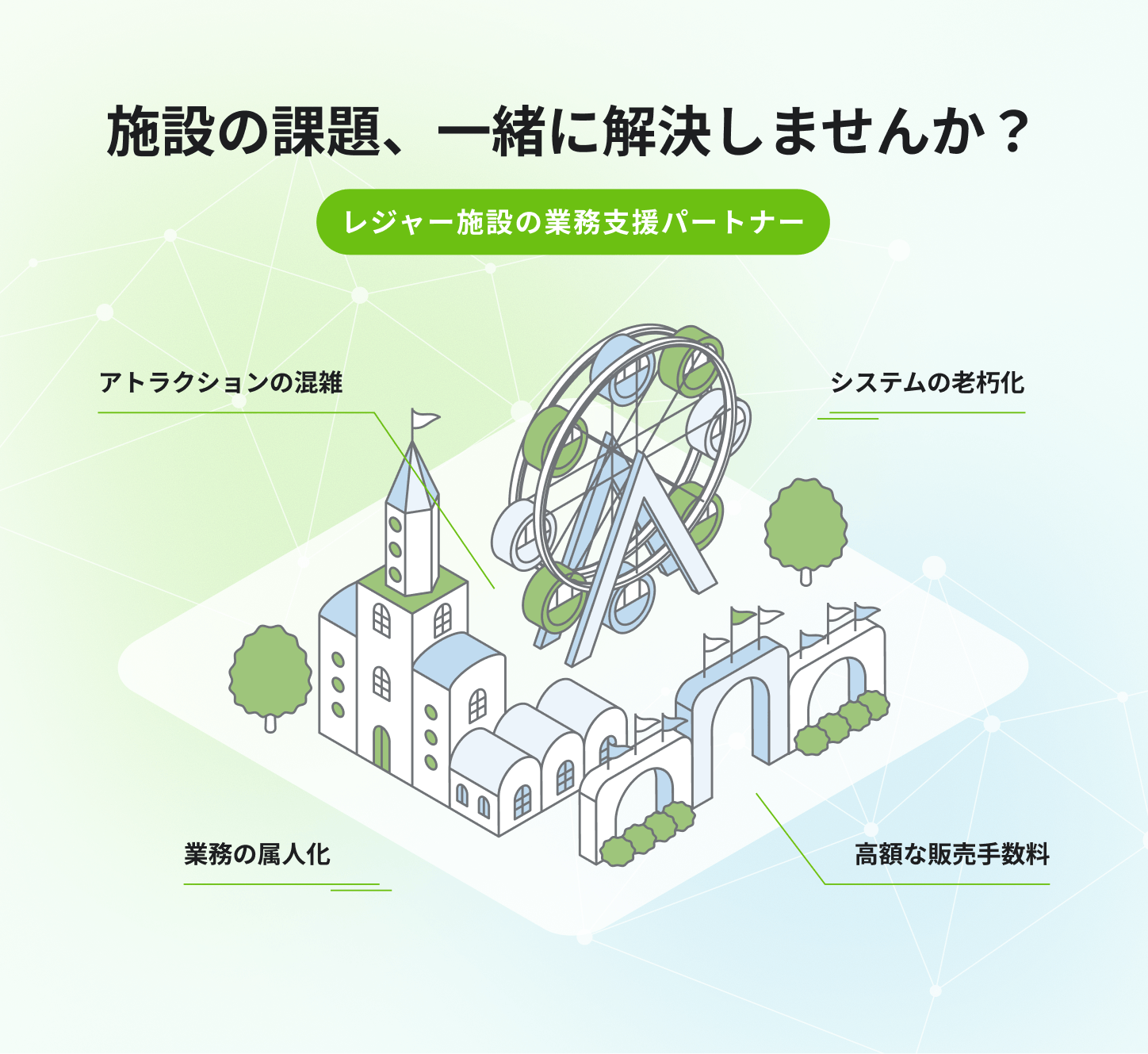 施設の課題、一緒に解決しませんか？

レジャー施設の業務支援パートナー

アトラクションの混雑

システムの老朽化

業務の属人化

高額な販売手数料